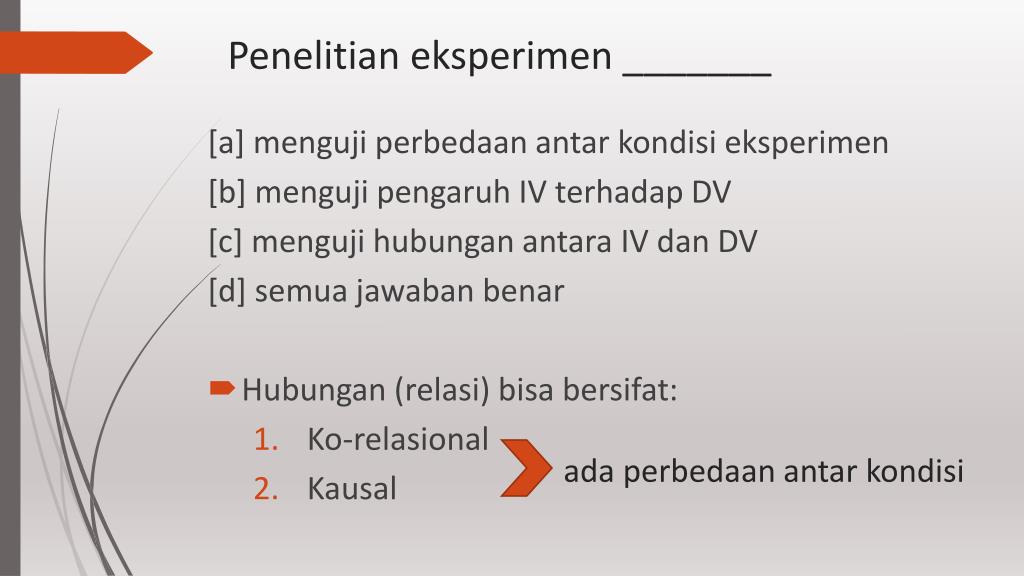 Penelitian eksperimen _______

[a] menguji perbedaan antar kondisi eksperimen
[b] menguji pengaruh IV terhadap DV
[c] menguji hubungan antara IV dan DV
[d] semua jawaban benar

Hubungan (relasi) bisa bersifat:
1. Ko-relasional
2. Kausal

ada perbedaan antar kondisi